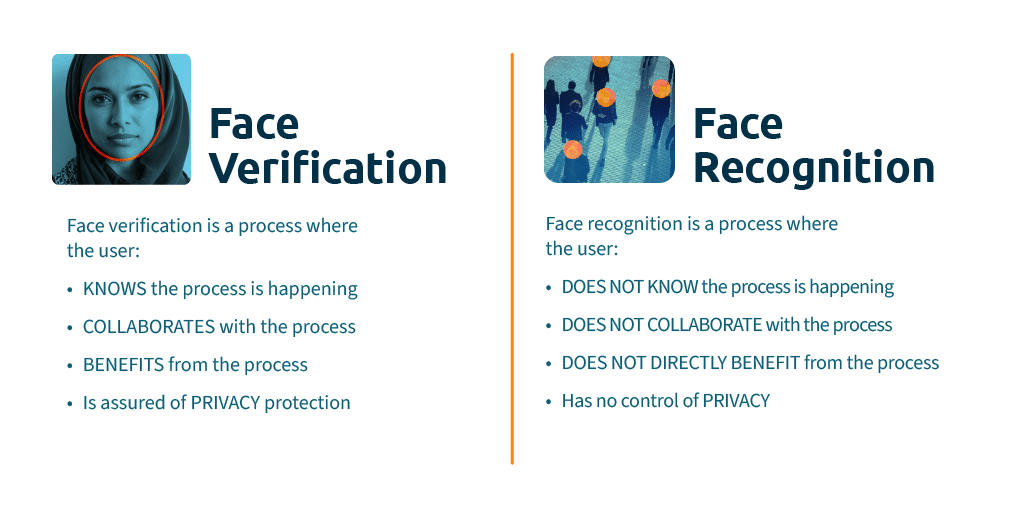 Face Verification

Face verification is a process where the user:

• KNOWS the process is happening
• COLLABORATES with the process
• BENEFITS from the process
• Is assured of PRIVACY protection

Face Recognition

Face recognition is a process where the user:

• DOES NOT KNOW the process is happening
• DOES NOT COLLABORATE with the process
• DOES NOT DIRECTLY BENEFIT from the process
• Has no control of PRIVACY